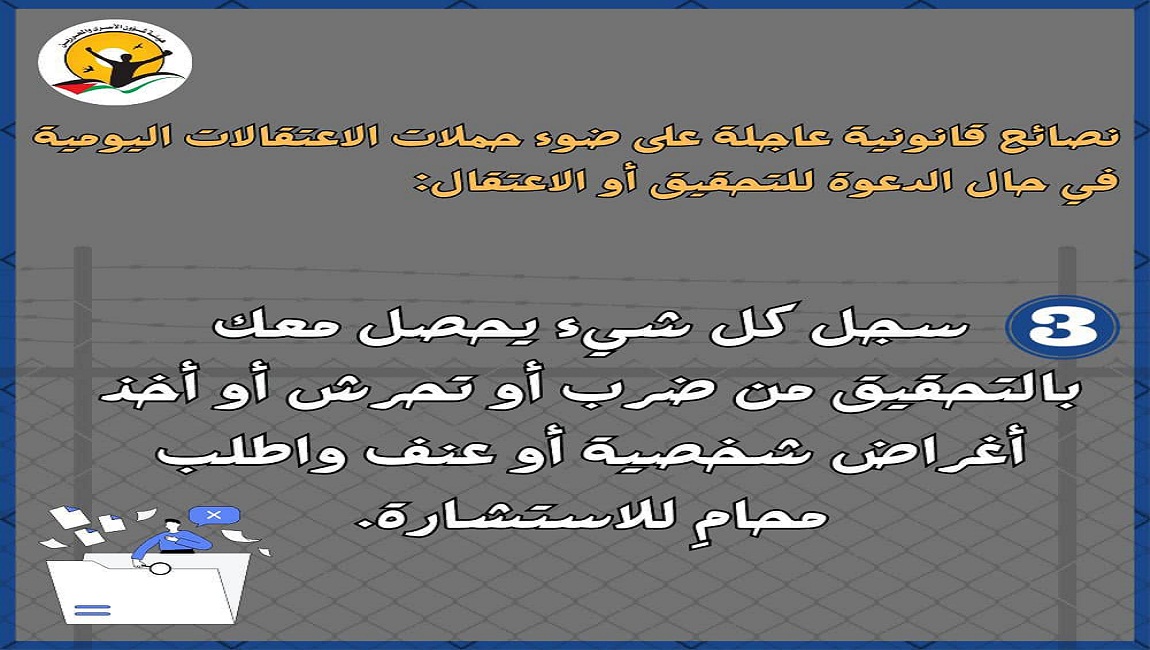 هيئة شؤون الأسرى والمحررين

نصائح قانونية عاجلة على ضوء حملات الاعتقالات اليومية في حال الدعوة للتحقيق أو الاعتقال:

3 سجل كل شيء يحصل معك بالتحقيق من ضرب أو تحرش أو أخذ أغراض شخصية أو عنف واطلب محامٍ للاستشارة.